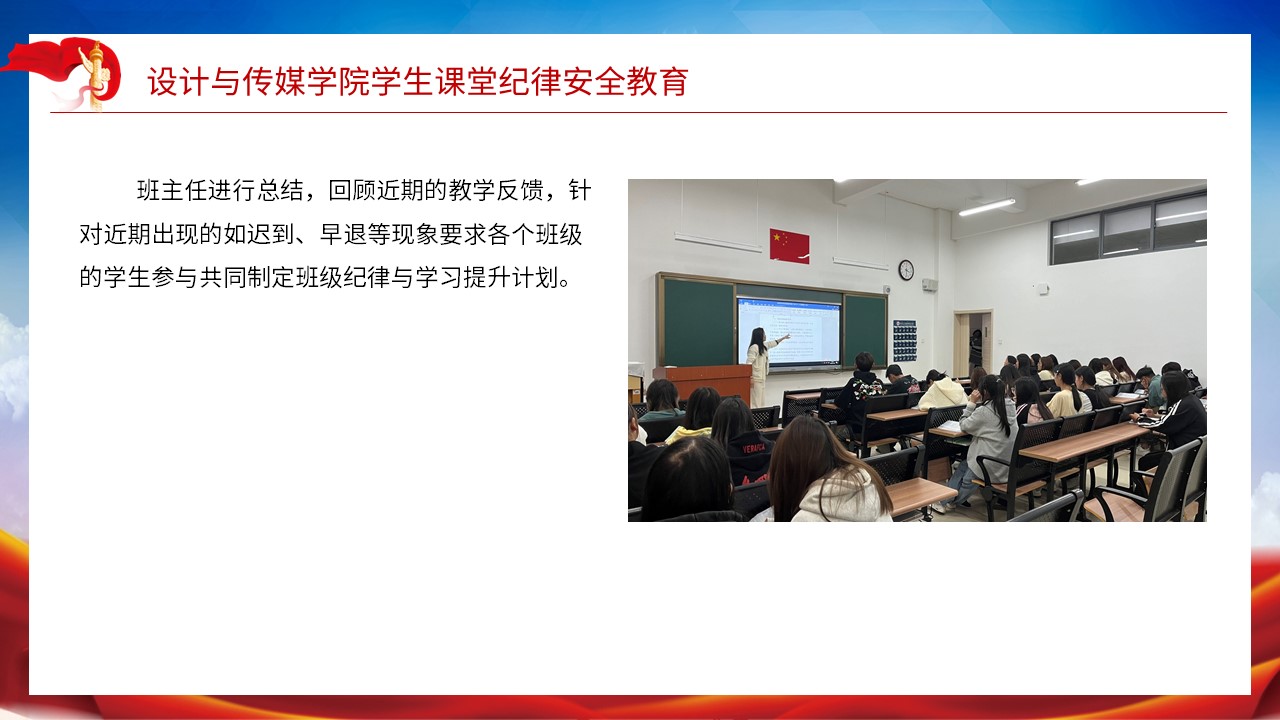 设计与传媒学院学生课堂纪律安全教育

班主任进行总结，回顾近期的教学反馈，针对近期出现的如迟到、早退等现象要求各个班级的学生参与共同制定班级纪律与学习提升计划。